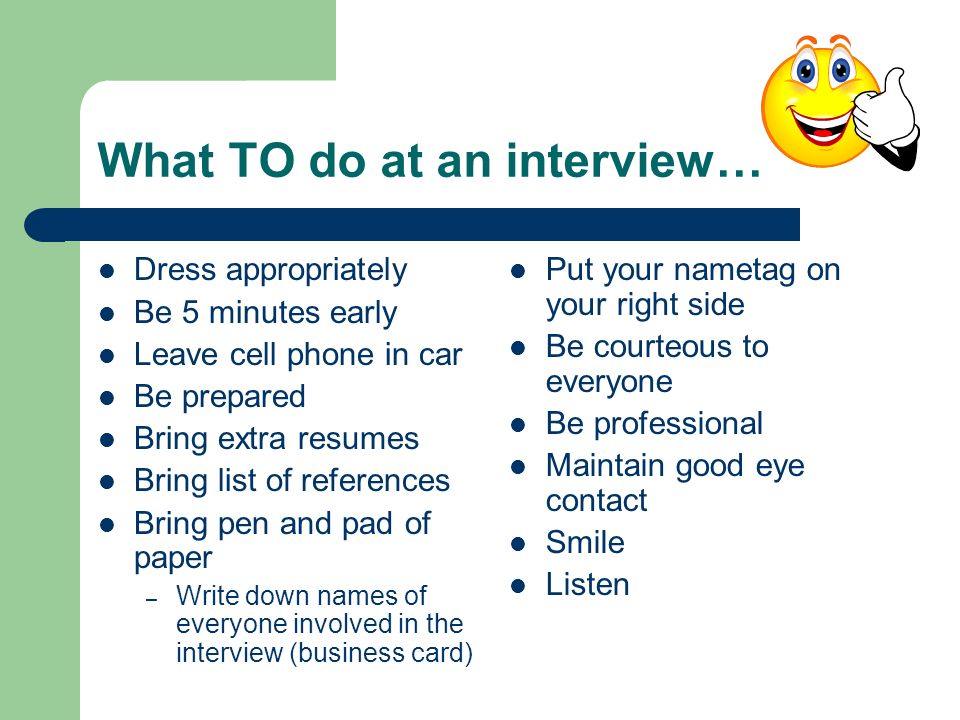 What TO do at an interview…

- Dress appropriately
- Be 5 minutes early
- Leave cell phone in car
- Be prepared
- Bring extra resumes
- Bring list of references
- Bring pen and pad of paper
  – Write down names of everyone involved in the interview (business card)

- Put your nametag on your right side
- Be courteous to everyone
- Be professional
- Maintain good eye contact
- Smile
- Listen